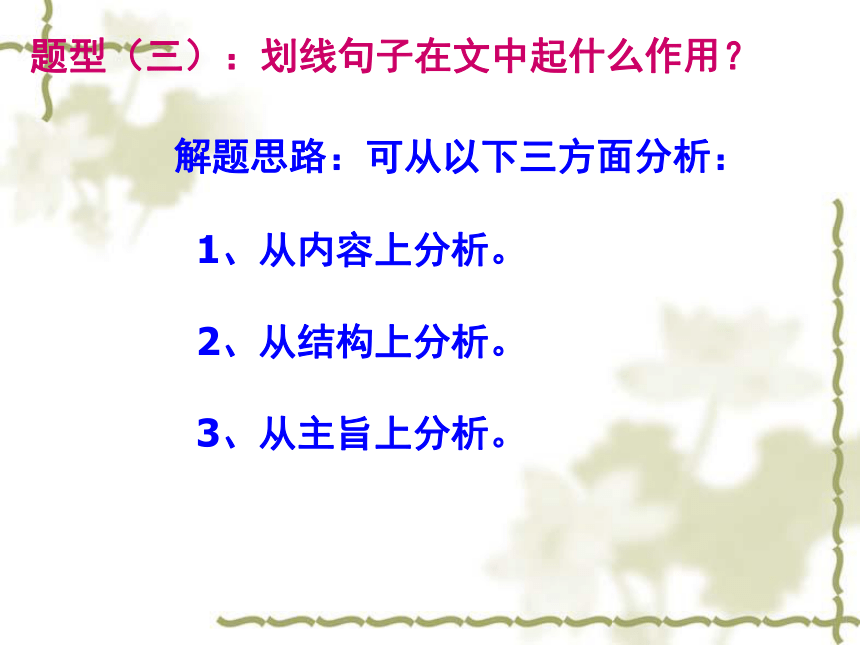 题型（三）：划线句子在文中起什么作用？

解题思路：可从以下三方面分析：

1、从内容上分析。

2、从结构上分析。

3、从主旨上分析。